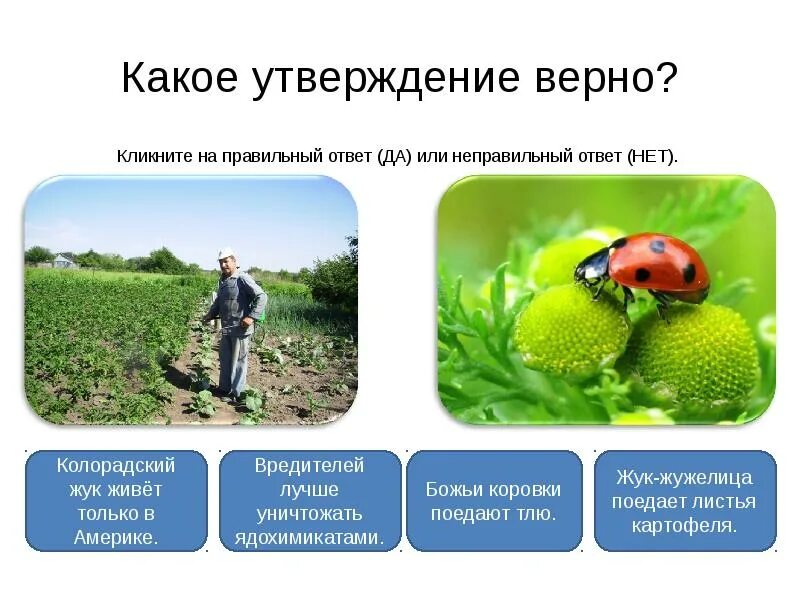 Какое утверждение верно?

Кликните на правильный ответ (ДА) или неправильный ответ (НЕТ).

Колорадский жук живёт только в Америке.

Вредителей лучше уничтожать ядохимикатами.

Божьи коровки поедают тлю.

Жук-жужелица поедает листья картофеля.